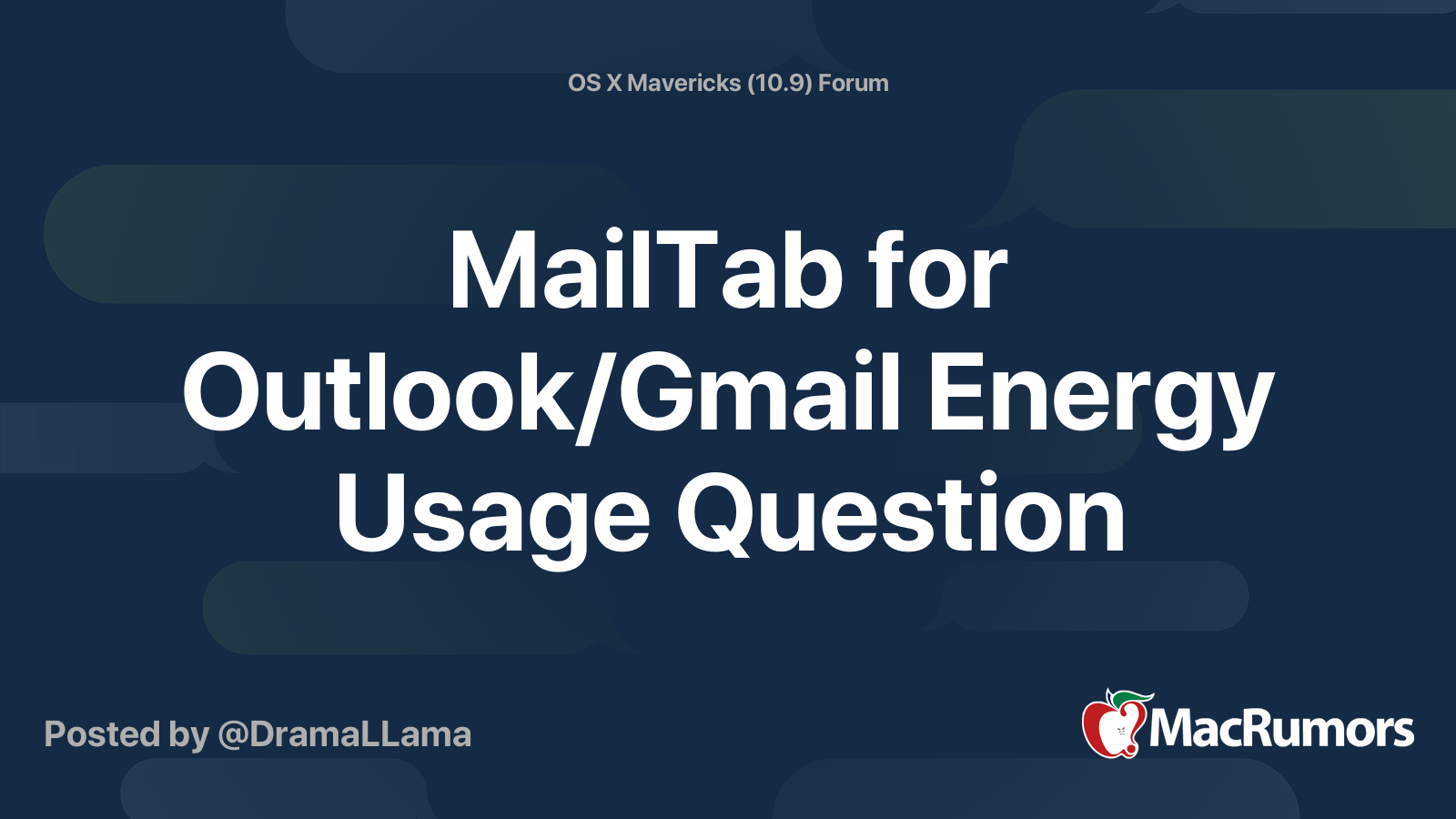 OS X Mavericks (10.9) Forum

MailTab for Outlook/Gmail Energy Usage Question

Posted by @DramaLLama

MacRumors